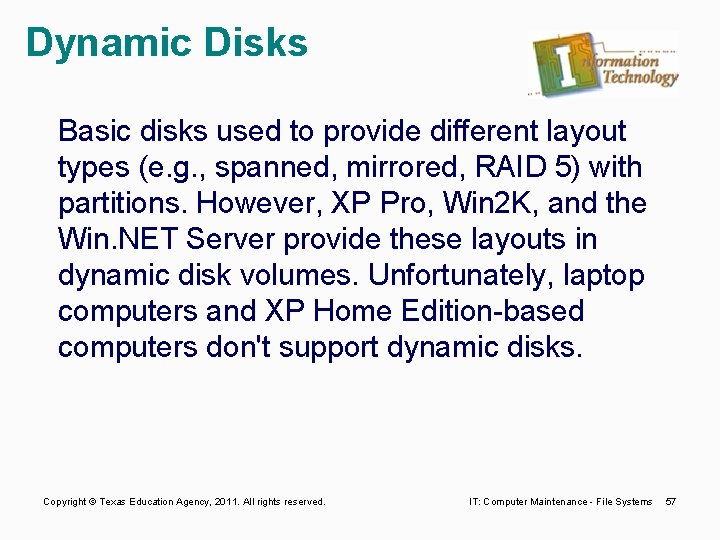 Dynamic Disks

Information Technology

Basic disks used to provide different layout types (e.g., spanned, mirrored, RAID 5) with partitions. However, XP Pro, Win2K, and the Win.NET Server provide these layouts in dynamic disk volumes. Unfortunately, laptop computers and XP Home Edition-based computers don't support dynamic disks.

Copyright © Texas Education Agency, 2011. All rights reserved.

IT: Computer Maintenance - File Systems 57